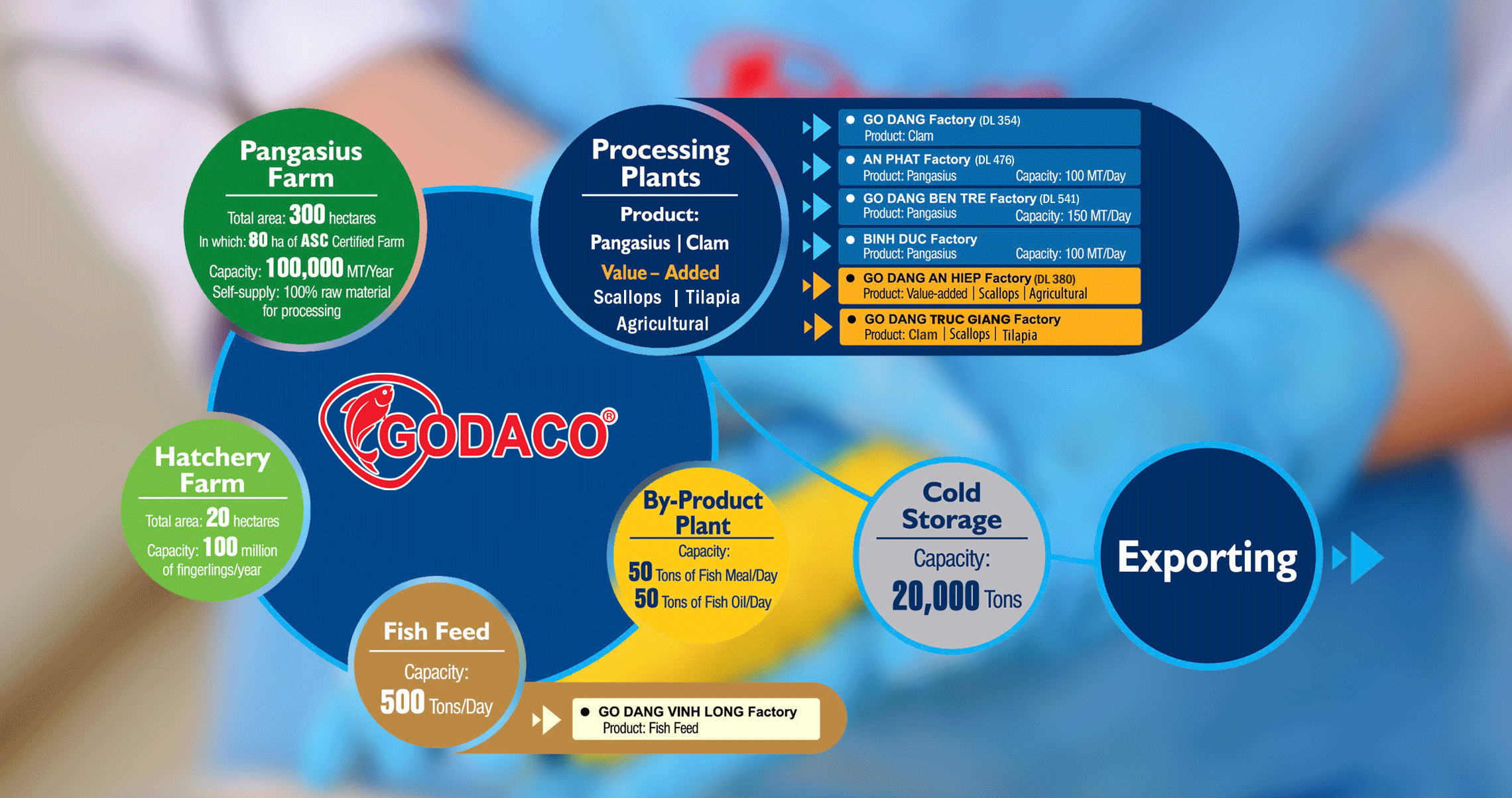 Pangasius Farm

Total area: 300 hectares
In which: 80 ha of ASC Certified Farm
Capacity: 100,000 MT/Year
Self-supply: 100% raw material for processing

Processing Plants

Product:
Pangasius | Clam
Value – Added
Scallops | Tilapia
Agricultural

GO DANG Factory (DL 354)
Product: Clam

AN PHAT Factory (DL 476)
Product: Pangasius Capacity: 100 MT/Day

GO DANG BEN TRE Factory (DL 541)
Product: Pangasius Capacity: 150 MT/Day

BINH DUC Factory
Product: Pangasius Capacity: 100 MT/Day

GO DANG AN HIEP Factory (DL 380)
Product: Value-added | Scallops | Agricultural

GO DANG TRUC GIANG Factory
Product: Clam | Scallops | Tilapia

GODACO®

Hatchery Farm

Total area: 20 hectares
Capacity: 100 million of fingerlings/year

By-Product Plant

Capacity:
50 Tons of Fish Meal/Day
50 Tons of Fish Oil/Day

Cold Storage

Capacity:
20,000 Tons

Exporting

Fish Feed

Capacity:
500 Tons/Day

GO DANG VINH LONG Factory
Product: Fish Feed